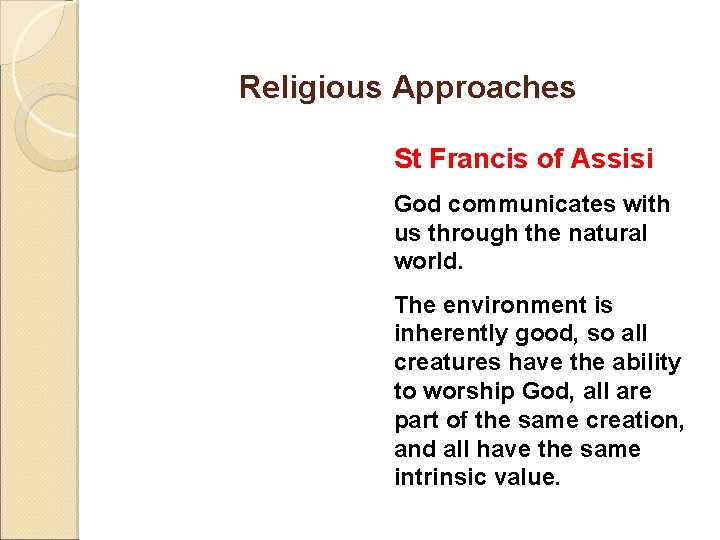 Religious Approaches

St Francis of Assisi

God communicates with us through the natural world.

The environment is inherently good, so all creatures have the ability to worship God, all are part of the same creation, and all have the same intrinsic value.